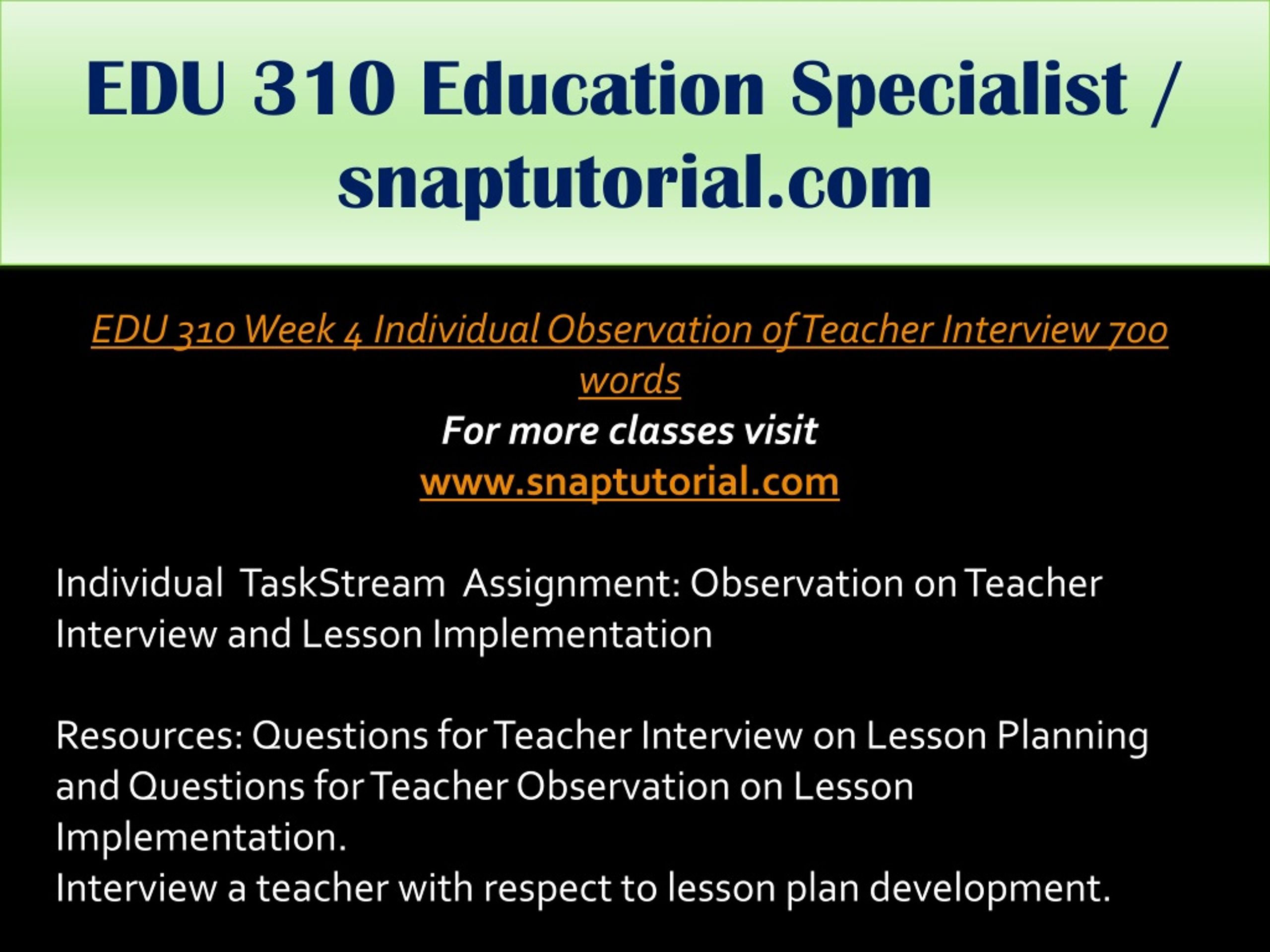 EDU 310 Education Specialist / snaptutorial.com

EDU 310 Week 4 Individual Observation of Teacher Interview 700 words
For more classes visit
www.snaptutorial.com

Individual TaskStream Assignment: Observation on Teacher Interview and Lesson Implementation

Resources: Questions for Teacher Interview on Lesson Planning and Questions for Teacher Observation on Lesson Implementation.
Interview a teacher with respect to lesson plan development.